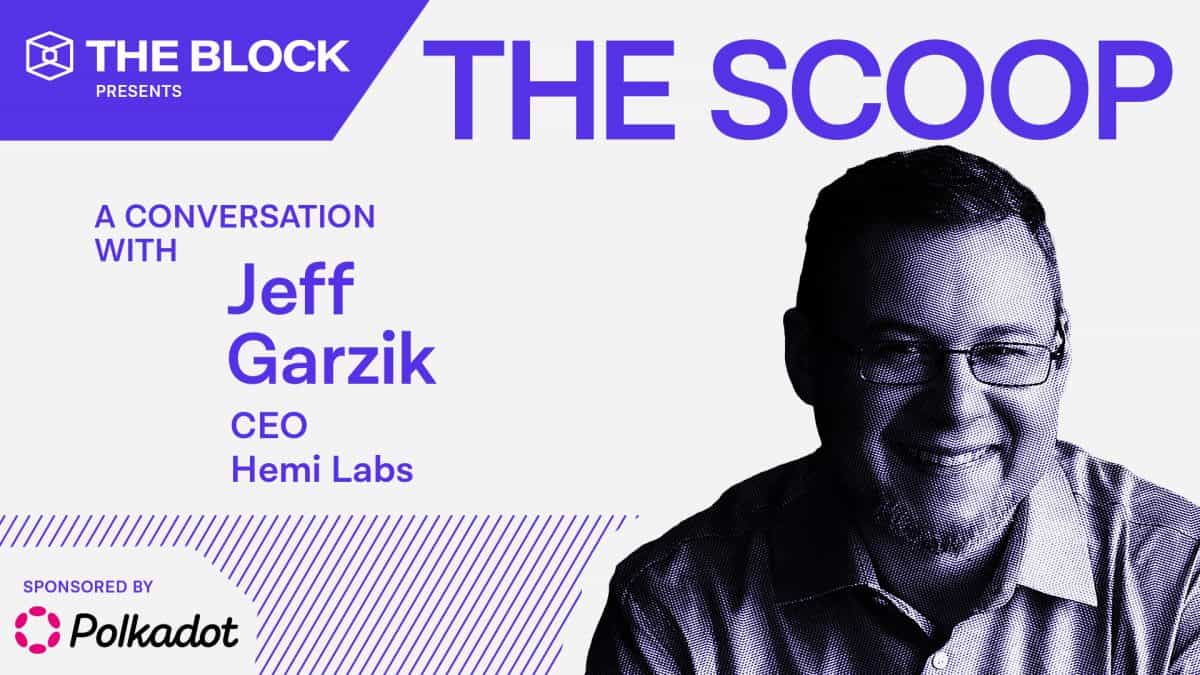 THE BLOCK
PRESENTS

THE SCOOP

A CONVERSATION WITH

Jeff Garzik

CEO
Hemi Labs

SPONSORED BY
Polkadot